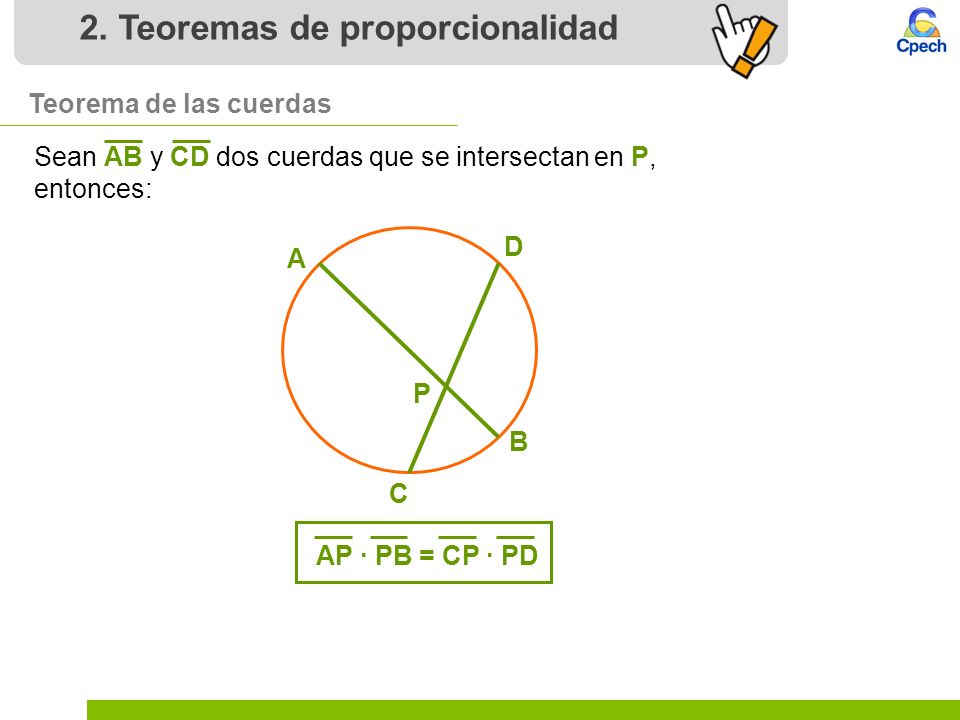 2. Teoremas de proporcionalidad

Cpech

Teorema de las cuerdas

Sean $\overline{AB}$ y $\overline{CD}$ dos cuerdas que se intersectan en P, entonces:

A
D
P
B
C

$\overline{AP} \cdot \overline{PB} = \overline{CP} \cdot \overline{PD}$